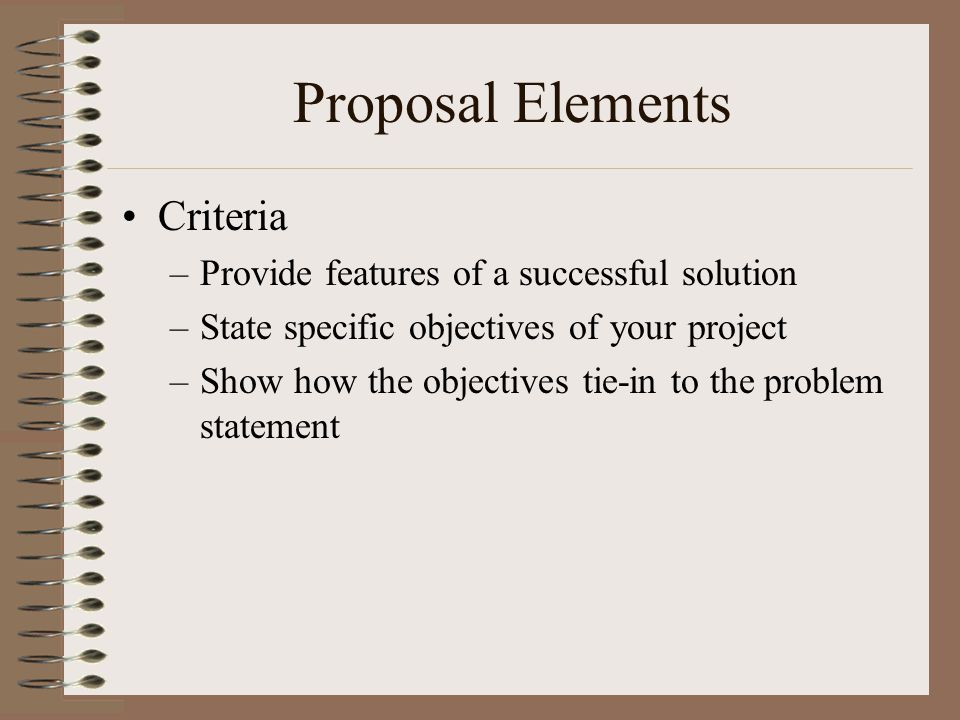 Proposal Elements

• Criteria
– Provide features of a successful solution
– State specific objectives of your project
– Show how the objectives tie-in to the problem statement